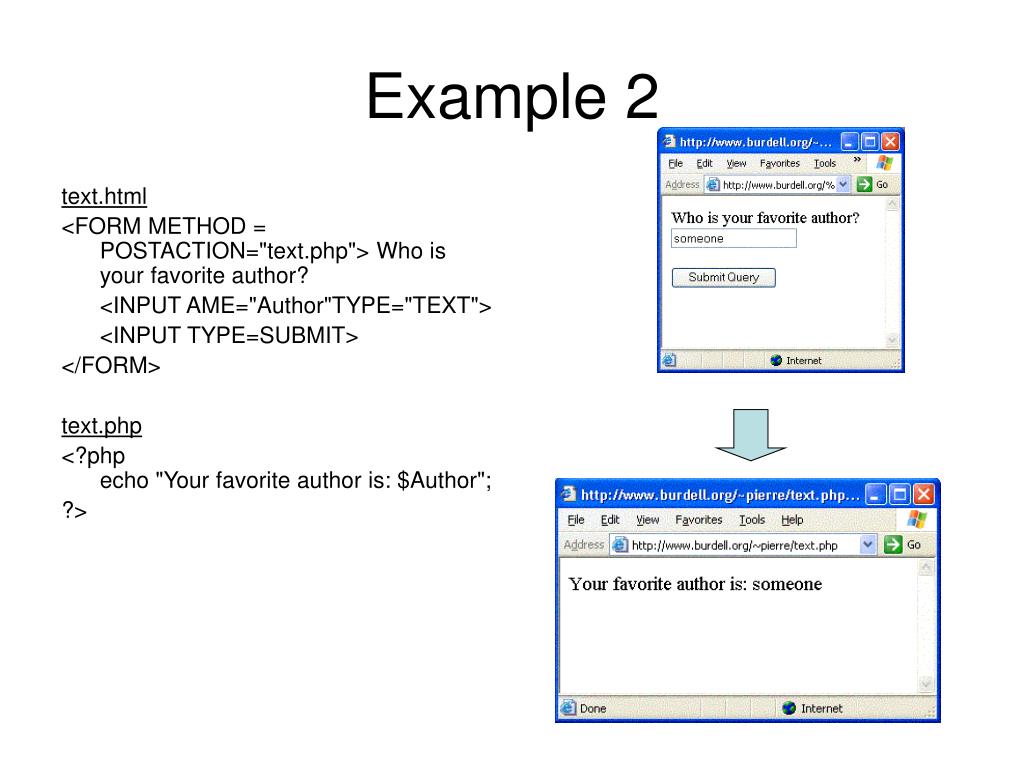 Example 2

text.html
<FORM METHOD = POSTACTION="text.php"> Who is your favorite author?
<INPUT AME="Author"TYPE="TEXT">
<INPUT TYPE=SUBMIT>
</FORM>

text.php
<?php
echo "Your favorite author is: $Author";
?>

http://www.burdell.org/~...
File Edit View Favorites Tools »
Address http://www.burdell.org/% Go
Who is your favorite author?
someone
Submit Query
Internet

http://www.burdell.org/~pierre/text.php...
File Edit View Favorites Tools Help
Address http://www.burdell.org/~pierre/text.php Go
Your favorite author is: someone
Done
Internet